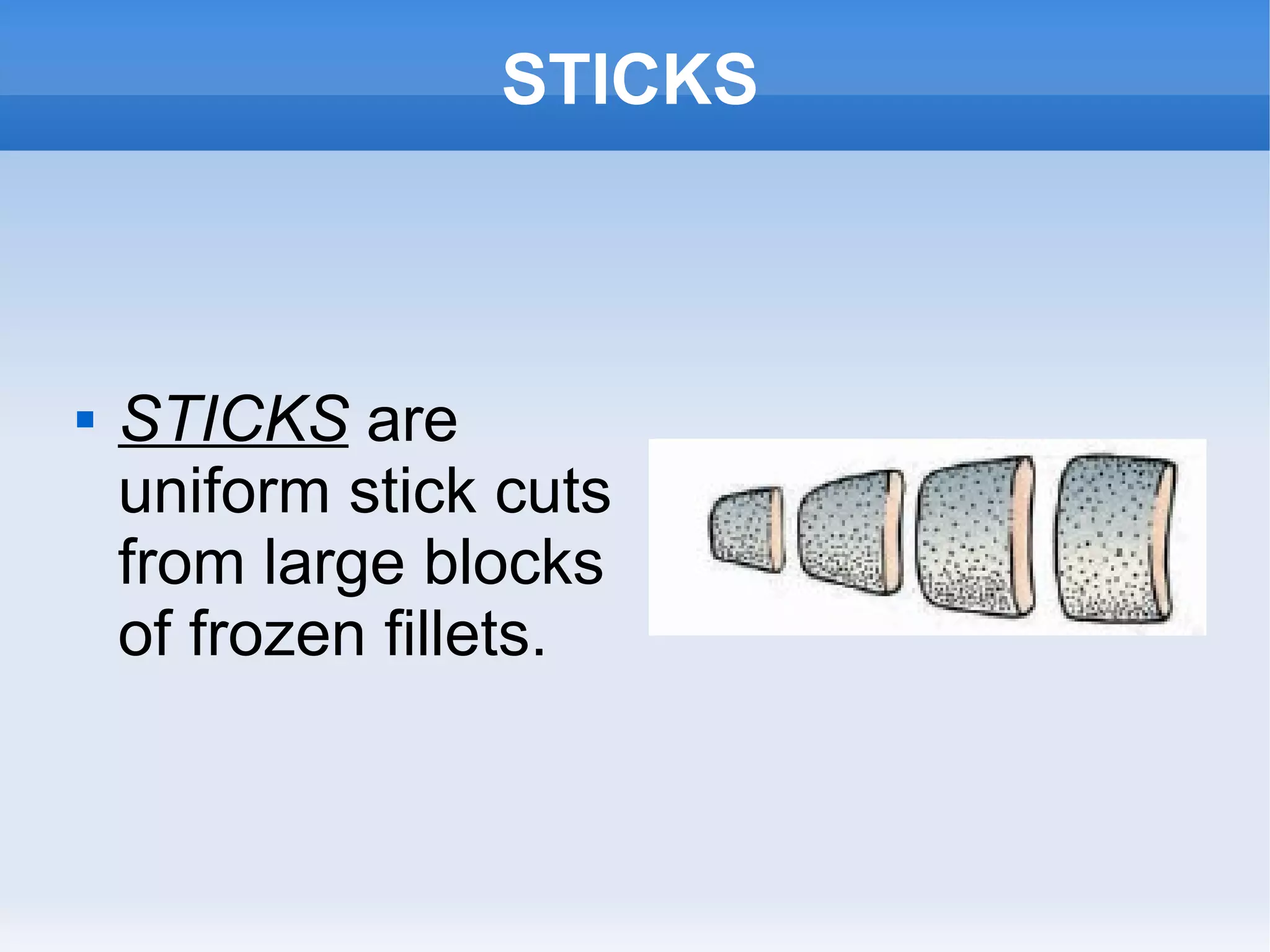 STICKS

▪ STICKS are uniform stick cuts from large blocks of frozen fillets.